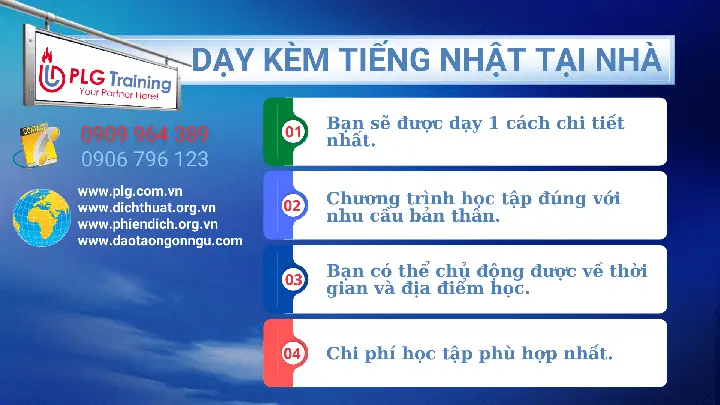 PLG Training
Your Partner Here!

DẠY KÈM TIẾNG NHẬT TẠI NHÀ

0909 964 389
0906 796 123

www.plg.com.vn
www.dichthuat.org.vn
www.phiendich.org.vn
www.daotaongonngu.com

01 Bạn sẽ được dạy 1 cách chi tiết nhất.

02 Chương trình học tập đúng với nhu cầu bản thân.

03 Bạn có thể chủ động được về thời gian và địa điểm học.

04 Chi phí học tập phù hợp nhất.